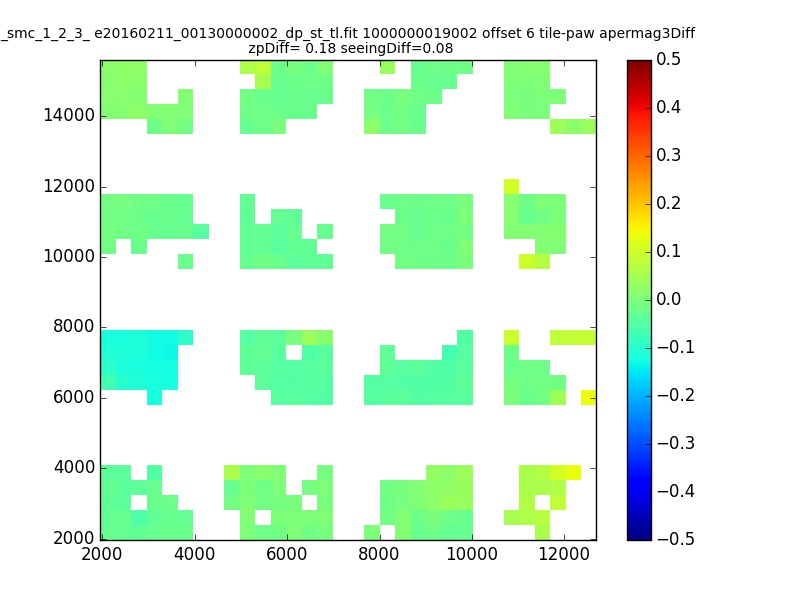 _smc_1_2_3_ e20160211_00130000002_dp_st_tl.fit 1000000019002 offset 6 tile-paw apermag3Diff
zpDiff= 0.18 seeingDiff=0.08

14000
12000
10000
8000
6000
4000
2000

2000 4000 6000 8000 10000 12000

0.5
0.4
0.3
0.2
0.1
0.0
−0.1
−0.2
−0.3
−0.4
−0.5